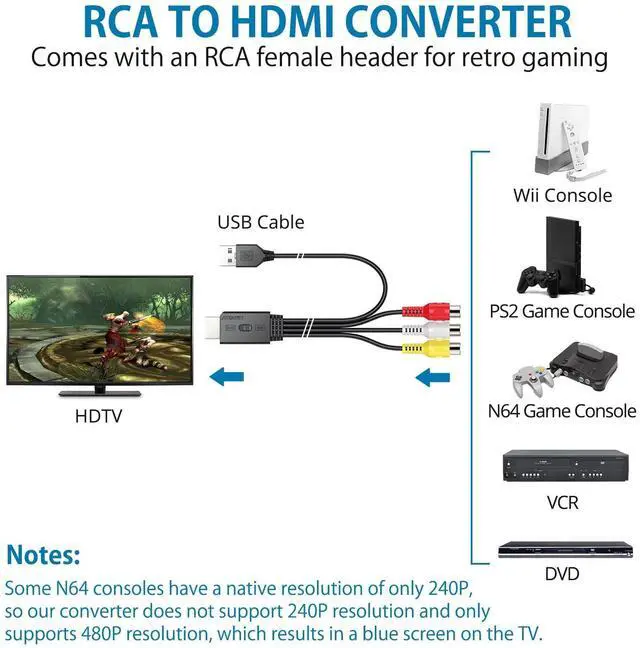 RCA TO HDMI CONVERTER
Comes with an RCA female header for retro gaming

USB Cable

HDTV

Wii Console

PS2 Game Console

N64 Game Console

VCR

DVD

Notes:
Some N64 consoles have a native resolution of only 240P, so our converter does not support 240P resolution and only supports 480P resolution, which results in a blue screen on the TV.